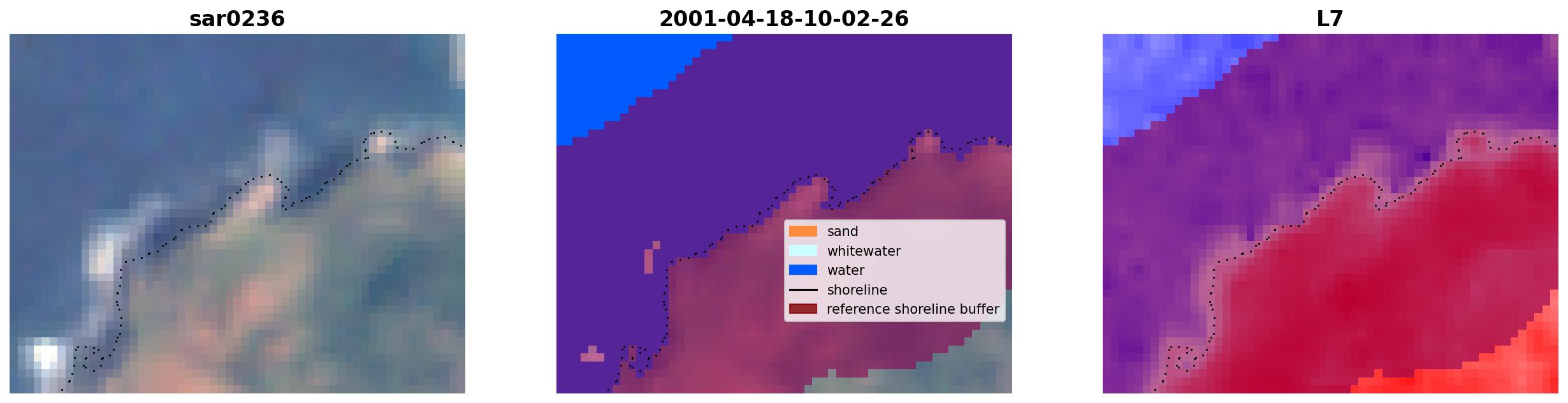 sar0236

2001-04-18-10-02-26

sand
whitewater
water
shoreline
reference shoreline buffer

L7